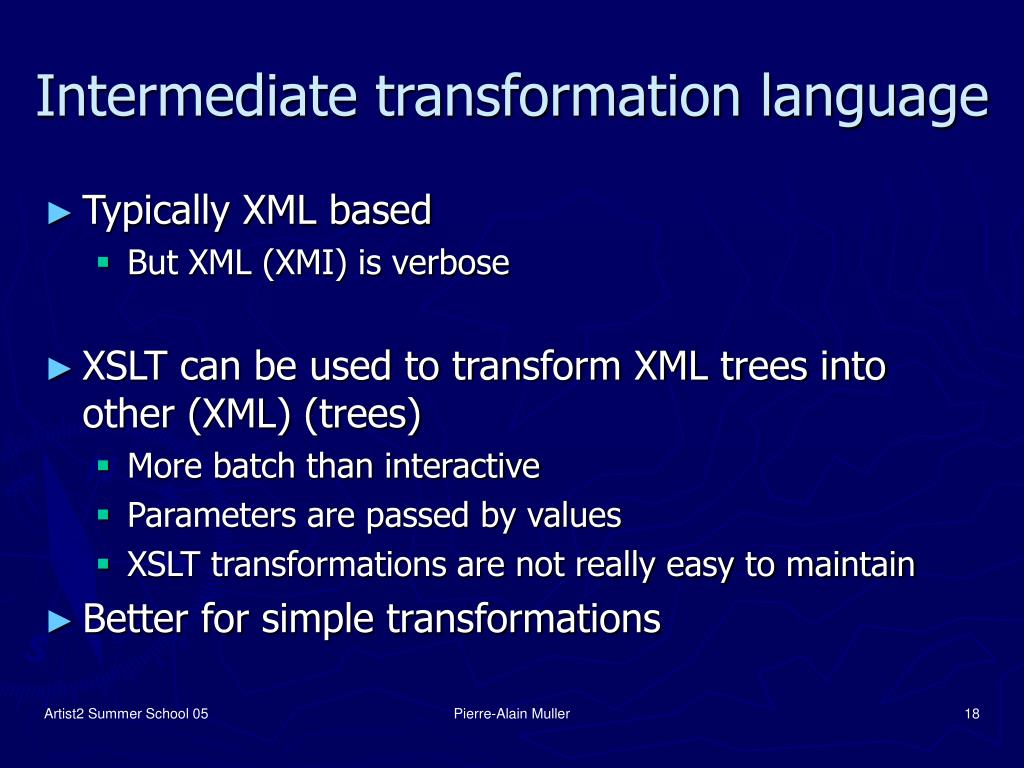 Intermediate transformation language

► Typically XML based
▪ But XML (XMI) is verbose

► XSLT can be used to transform XML trees into other (XML) (trees)
▪ More batch than interactive
▪ Parameters are passed by values
▪ XSLT transformations are not really easy to maintain

► Better for simple transformations

Artist2 Summer School 05
Pierre-Alain Muller
18